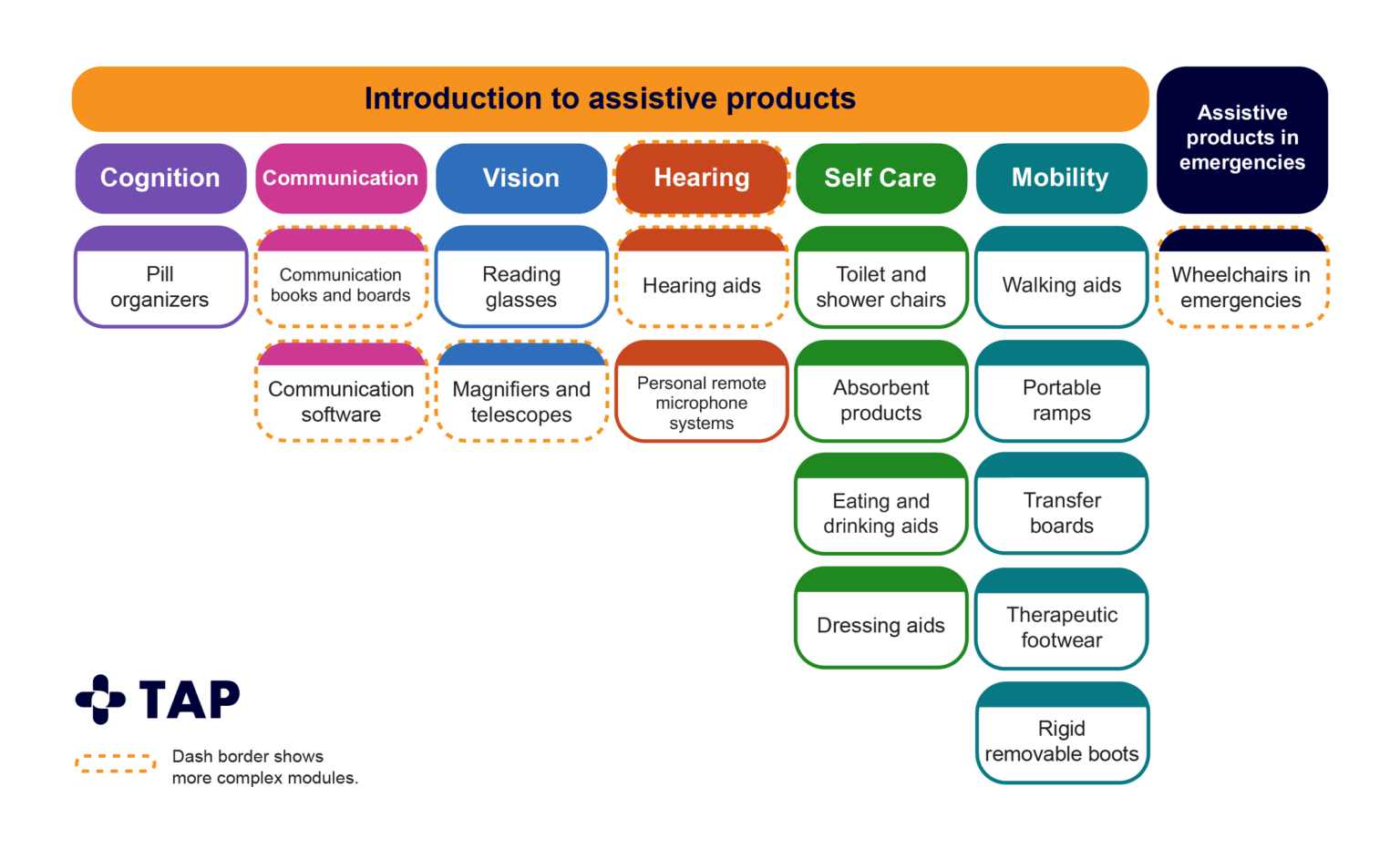 Introduction to assistive products

Assistive products in emergencies

Cognition

Pill organizers

Communication

Communication books and boards

Communication software

Vision

Reading glasses

Magnifiers and telescopes

Hearing

Hearing aids

Personal remote microphone systems

Self Care

Toilet and shower chairs

Absorbent products

Eating and drinking aids

Dressing aids

Mobility

Walking aids

Portable ramps

Transfer boards

Therapeutic footwear

Rigid removable boots

Wheelchairs in emergencies

TAP

Dash border shows more complex modules.